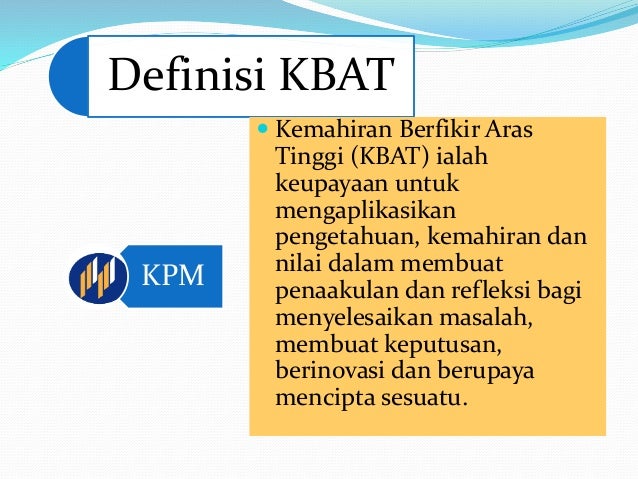 Definisi KBAT

KPM

Kemahiran Berfikir Aras Tinggi (KBAT) ialah keupayaan untuk mengaplikasikan pengetahuan, kemahiran dan nilai dalam membuat penaakulan dan refleksi bagi menyelesaikan masalah, membuat keputusan, berinovasi dan berupaya mencipta sesuatu.